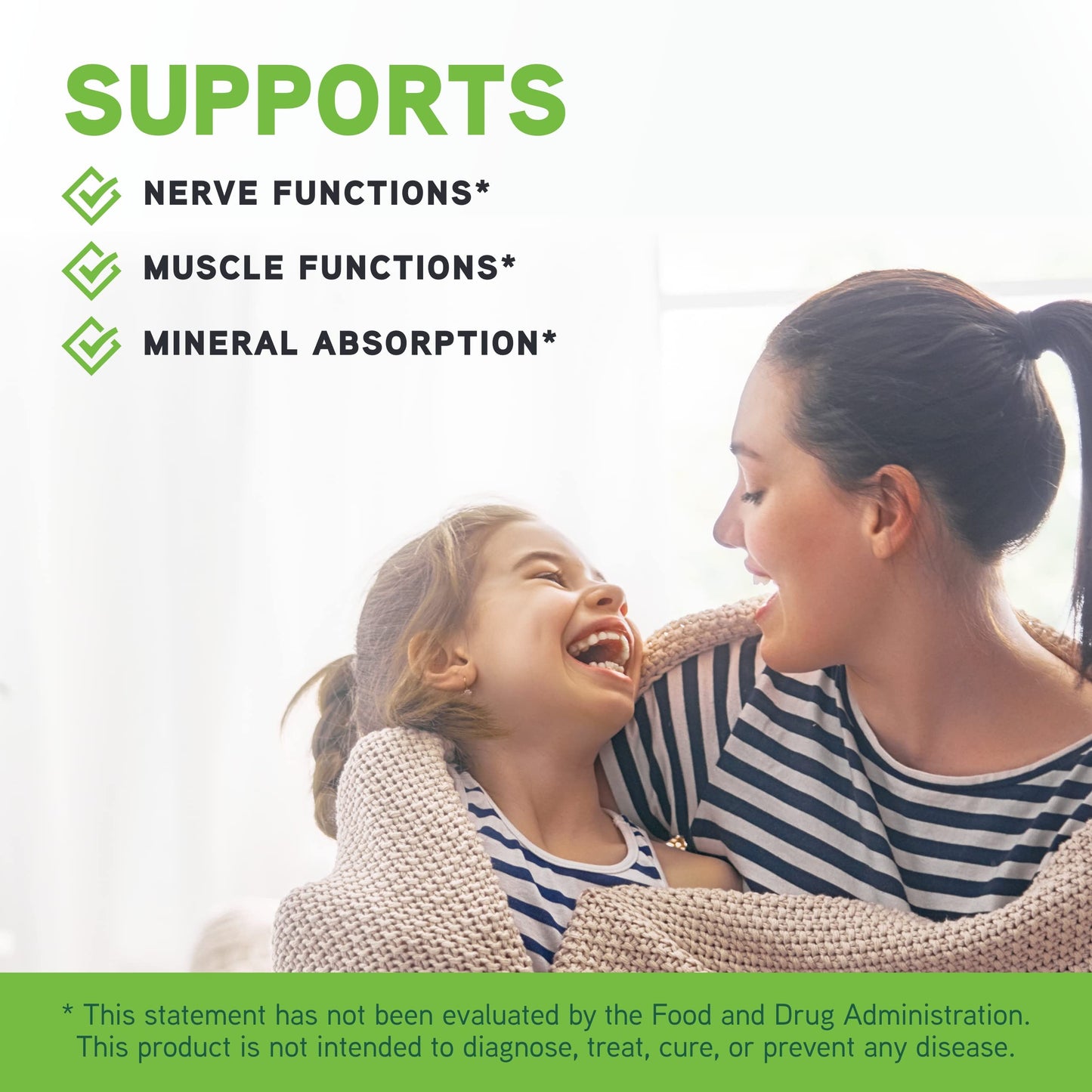 SUPPORTS

NERVE FUNCTIONS*

MUSCLE FUNCTIONS*

MINERAL ABSORPTION*

* This statement has not been evaluated by the Food and Drug Administration. This product is not intended to diagnose, treat, cure, or prevent any disease.